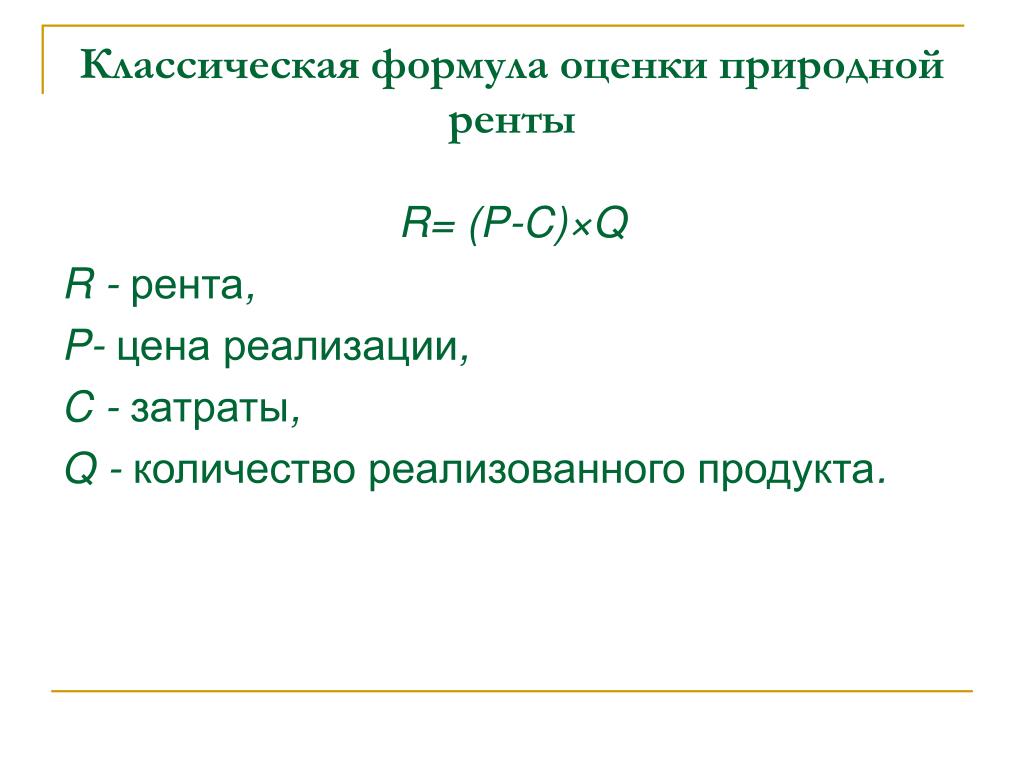 Классическая формула оценки природной ренты

$R = (P-C) \times Q$

$R$ - рента,

$P$- цена реализации,

$C$ - затраты,

$Q$ - количество реализованного продукта.